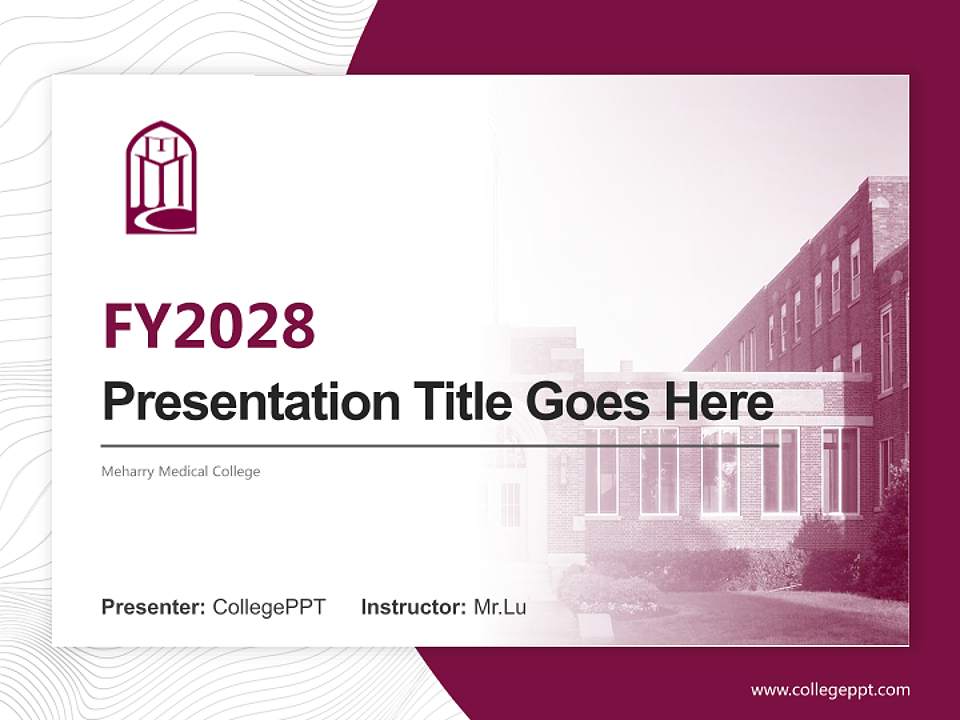 FY2028

Presentation Title Goes Here

Meharry Medical College

Presenter: CollegePPT Instructor: Mr.Lu

www.collegeppt.com